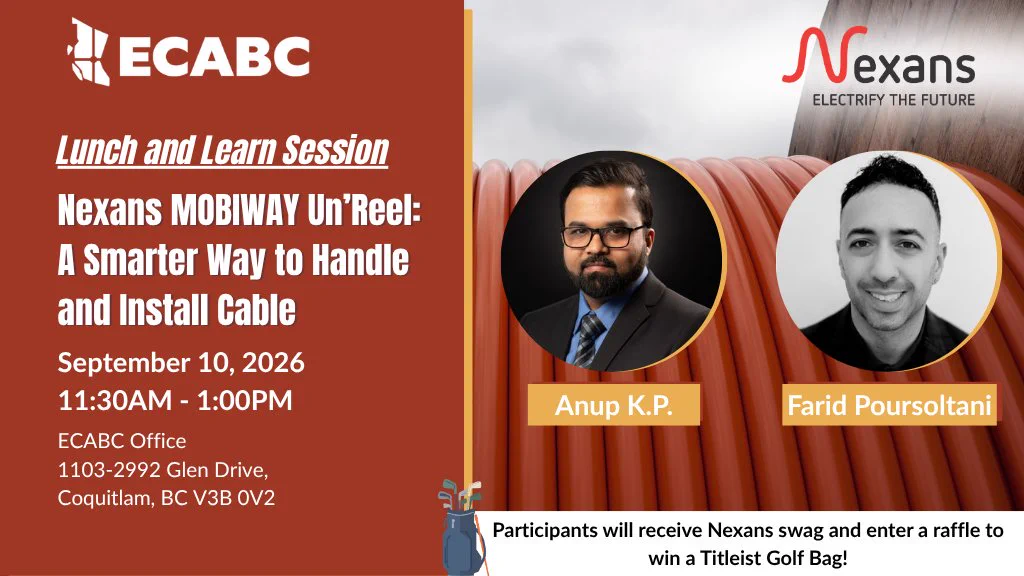 ECABC

Lunch and Learn Session

Nexans MOBIWAY Un'Reel: A Smarter Way to Handle and Install Cable

September 10, 2026
11:30AM - 1:00PM

ECABC Office
1103-2992 Glen Drive,
Coquitlam, BC V3B 0V2

Nexans
ELECTRIFY THE FUTURE

Anup K.P.

Farid Poursoltani

Participants will receive Nexans swag and enter a raffle to win a Titleist Golf Bag!